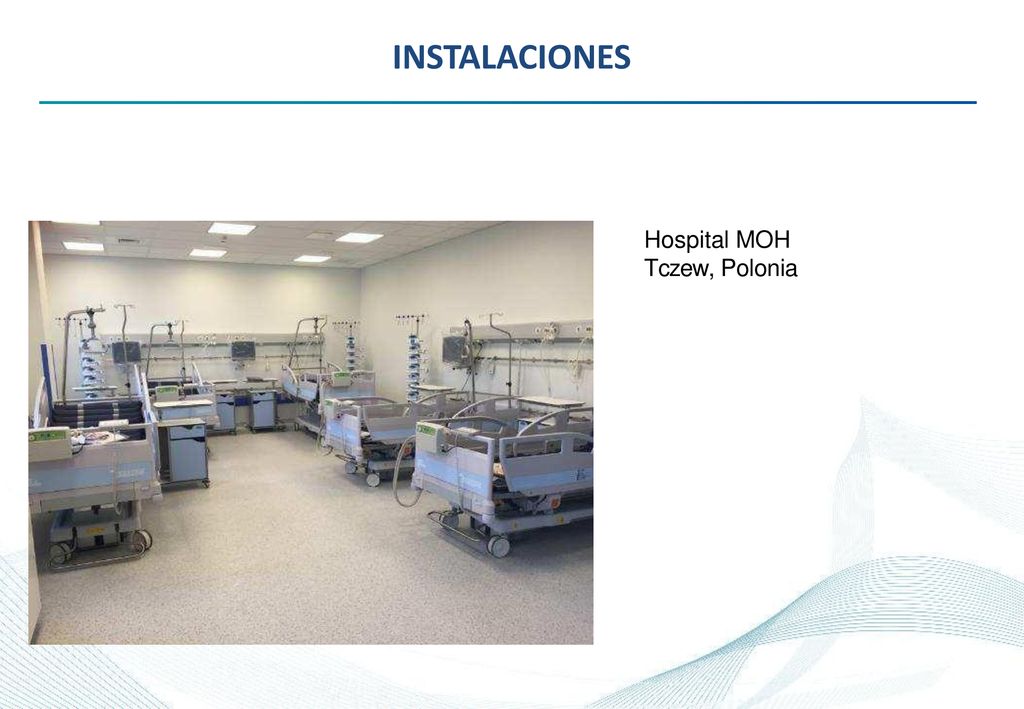 INSTALACIONES

Hospital MOH
Tczew, Polonia